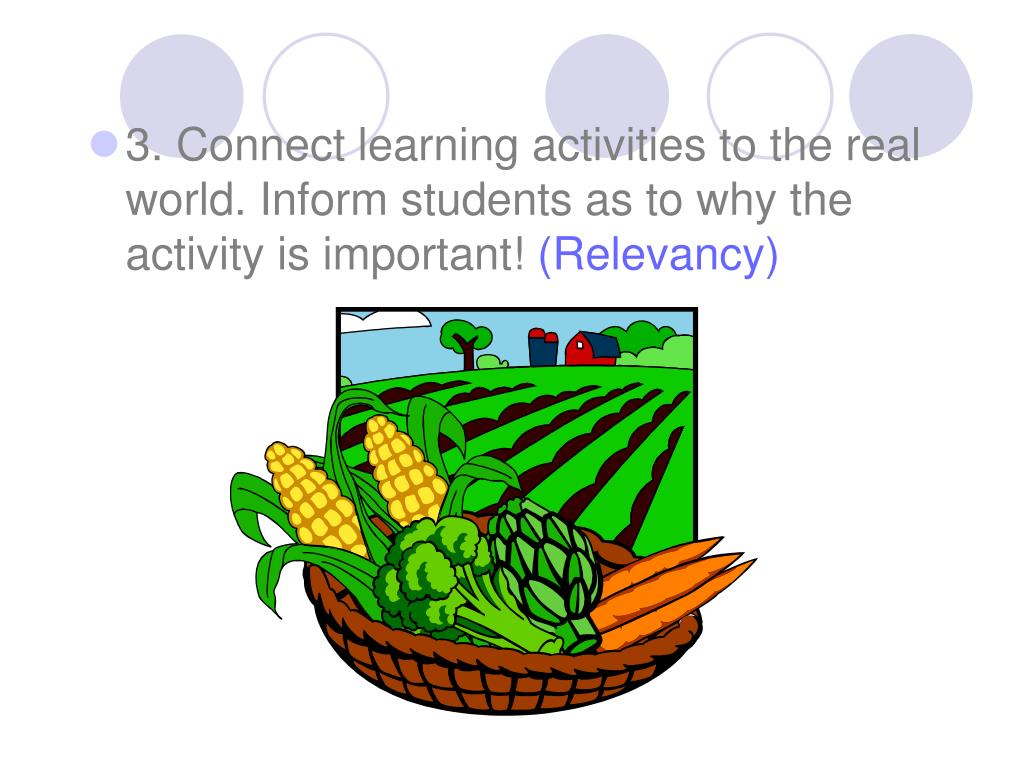 3. Connect learning activities to the real world. Inform students as to why the activity is important! (Relevancy)